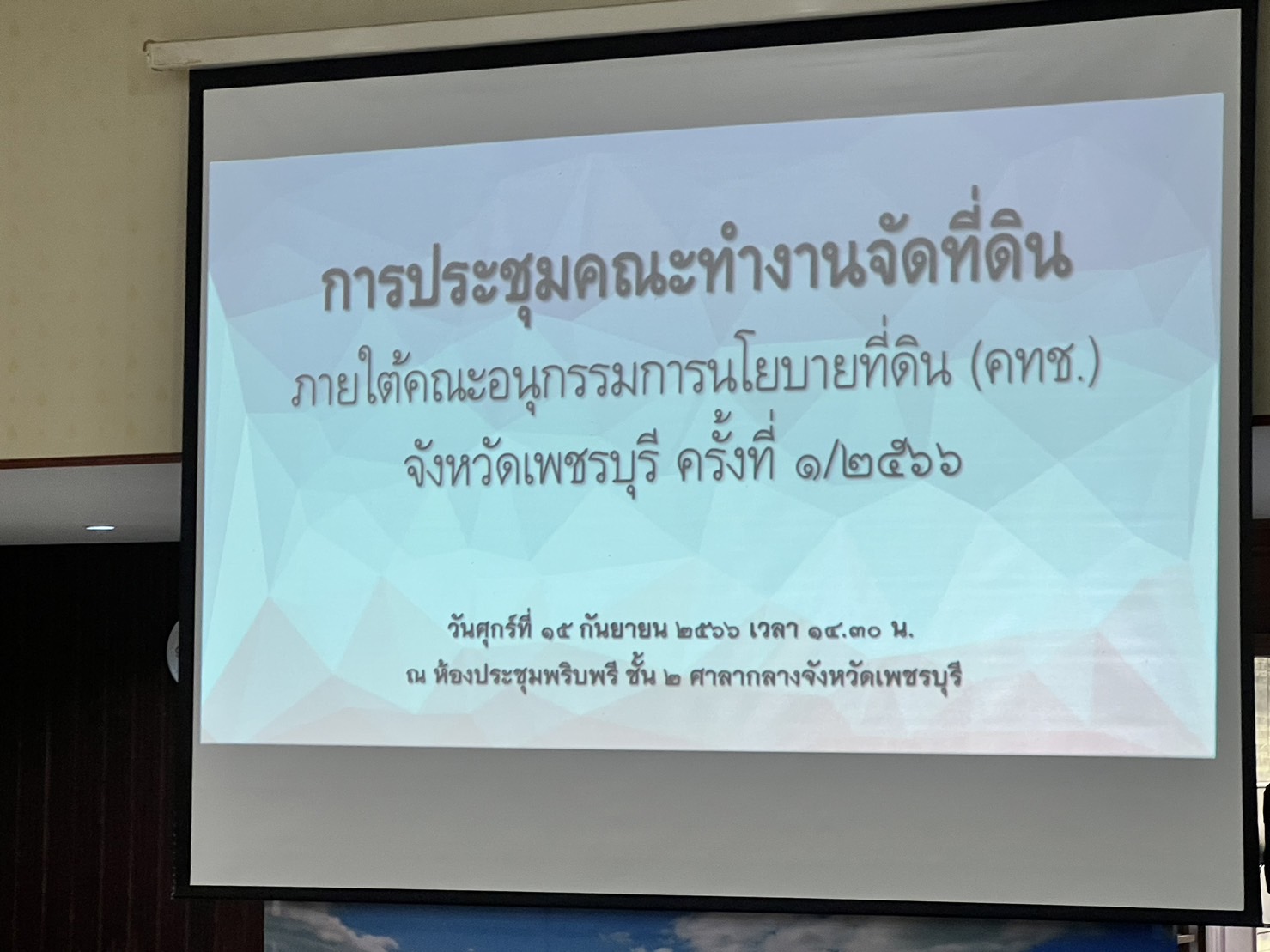 การประชุมคณะทำงานจัดที่ดิน
ภายใต้คณะอนุกรรมการนโยบายที่ดิน (คทช.)
จังหวัดเพชรบุรี ครั้งที่ ๑/๒๕๖๖

วันศุกร์ที่ ๑๕ กันยายน ๒๕๖๖ เวลา ๑๔.๓๐ น.
ณ ห้องประชุมพริบพรี ชั้น ๒ ศาลากลางจังหวัดเพชรบุรี